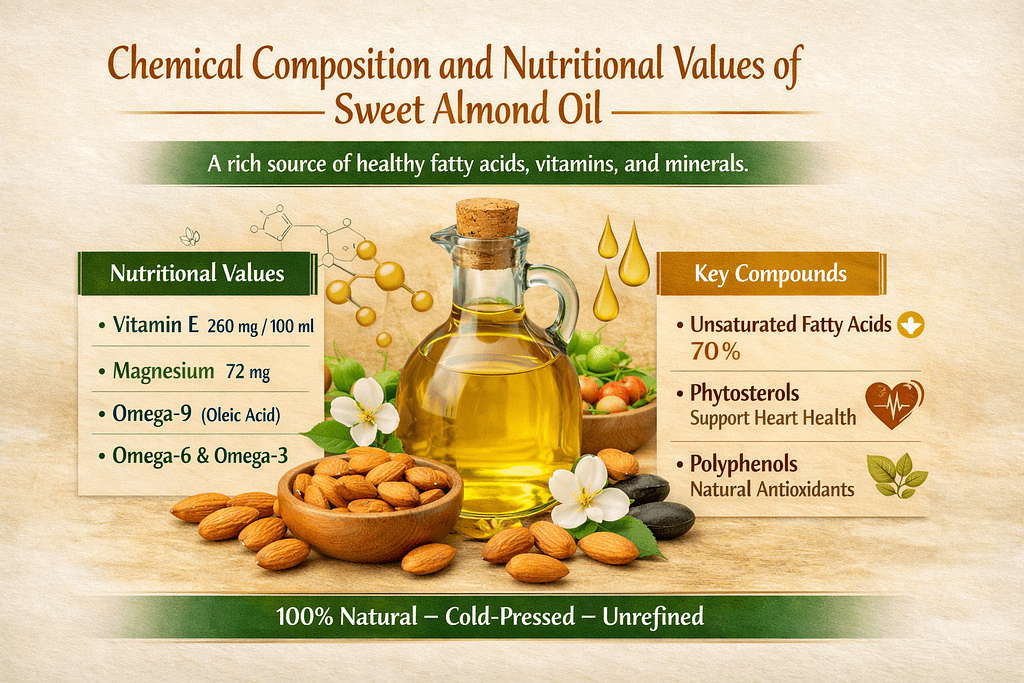 Chemical Composition and Nutritional Values of Sweet Almond Oil

A rich source of healthy fatty acids, vitamins, and minerals.

Nutritional Values

• Vitamin E 260 mg / 100 ml

• Magnesium 72 mg

• Omega-9 (Oleic Acid)

• Omega-6 & Omega-3

Key Compounds

• Unsaturated Fatty Acids 70%

• Phytosterols Support Heart Health

• Polyphenols Natural Antioxidants

100% Natural – Cold-Pressed – Unrefined